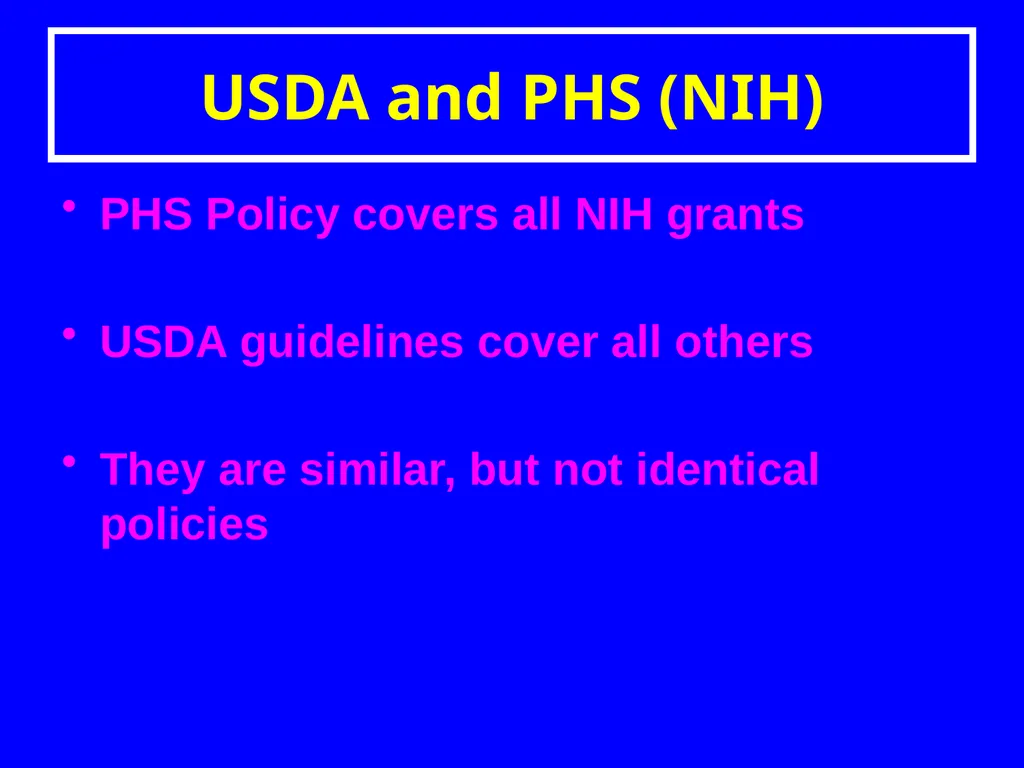 USDA and PHS (NIH)

• PHS Policy covers all NIH grants

• USDA guidelines cover all others

• They are similar, but not identical policies